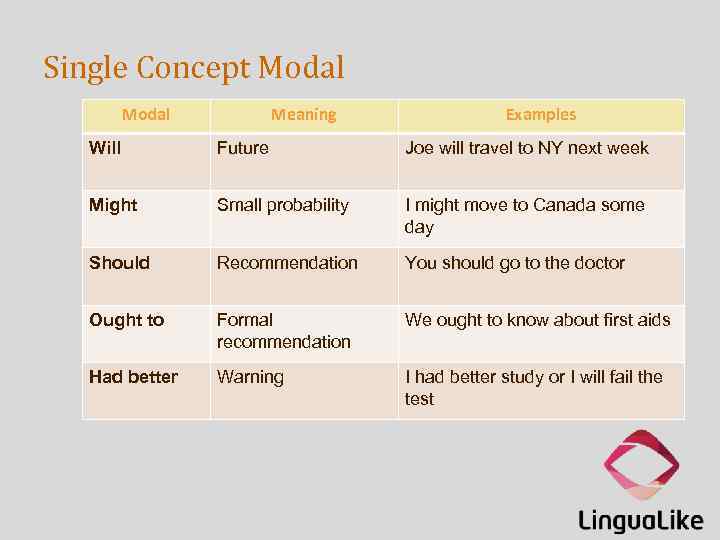 Single Concept Modal

| Modal | Meaning | Examples |
|---|---|---|
| Will | Future | Joe will travel to NY next week |
| Might | Small probability | I might move to Canada some day |
| Should | Recommendation | You should go to the doctor |
| Ought to | Formal recommendation | We ought to know about first aids |
| Had better | Warning | I had better study or I will fail the test |

LinguaLike